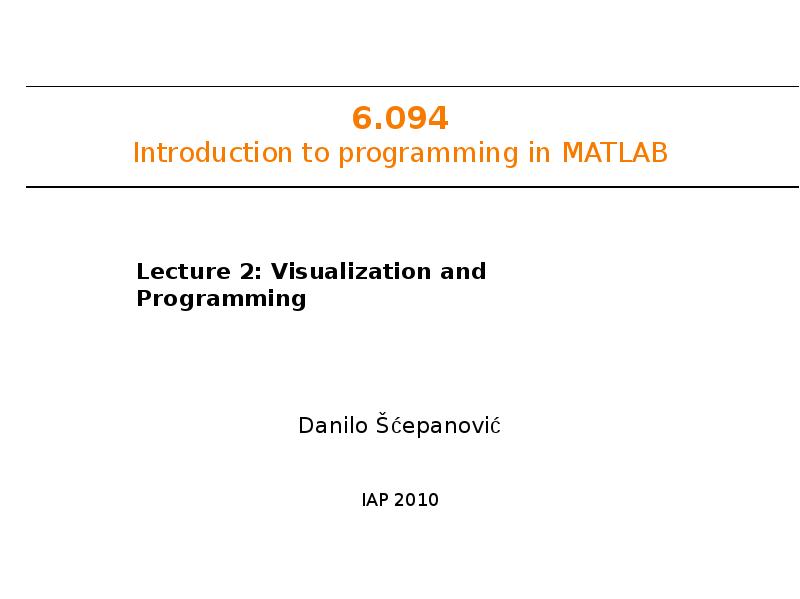 6.094
Introduction to programming in MATLAB

Lecture 2: Visualization and Programming

Danilo Šćepanović

IAP 2010